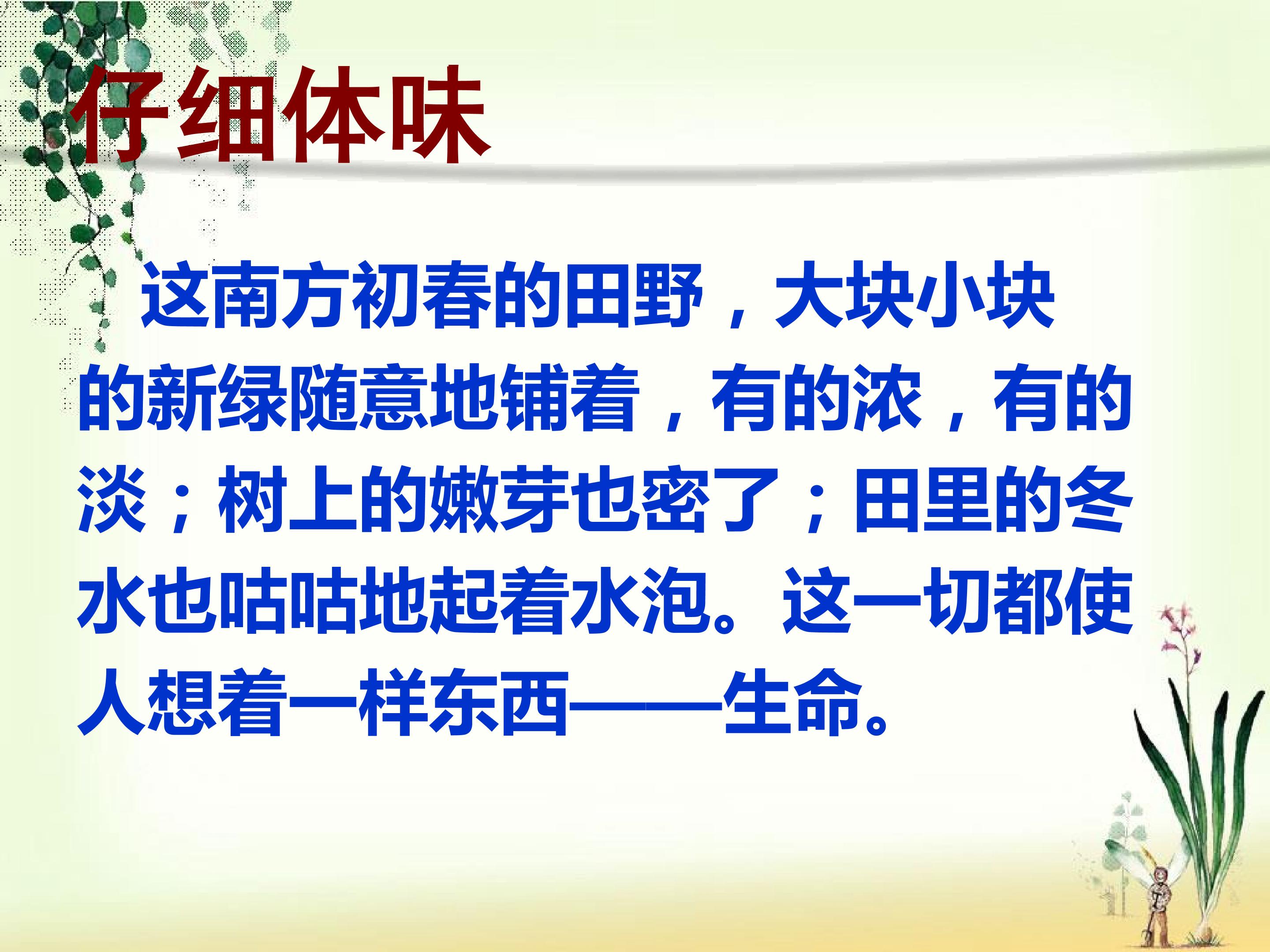 仔细体味

这南方初春的田野，大块小块的新绿随意地铺着，有的浓，有的淡；树上的嫩芽也密了；田里的冬水也咕咕地起着水泡。这一切都使人想着一样东西——生命。